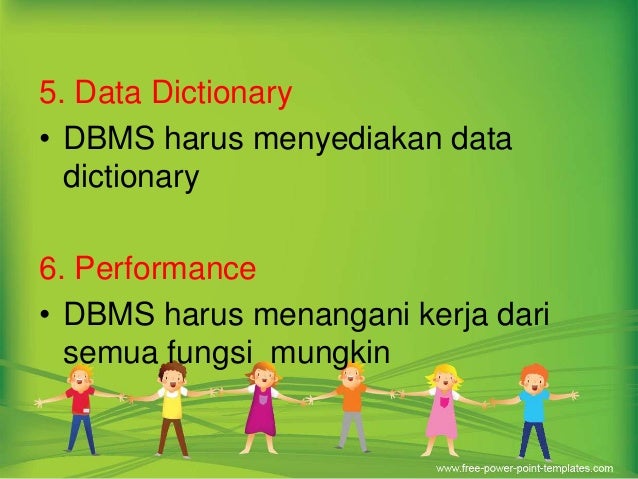 5. Data Dictionary

• DBMS harus menyediakan data dictionary

6. Performance

• DBMS harus menangani kerja dari semua fungsi  mungkin

www.free-power-point-templates.com